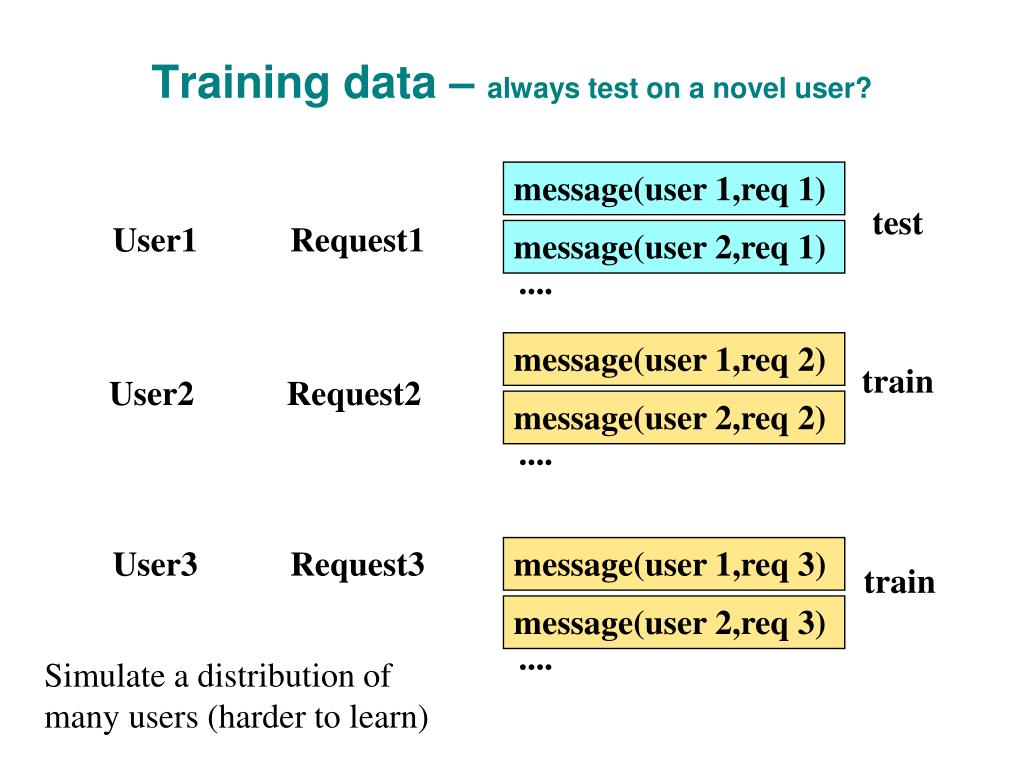 Training data – always test on a novel user?

User1 Request1

message(user 1,req 1)

message(user 2,req 1)

....

test

User2 Request2

message(user 1,req 2)

message(user 2,req 2)

....

train

User3 Request3

message(user 1,req 3)

message(user 2,req 3)

....

train

Simulate a distribution of many users (harder to learn)